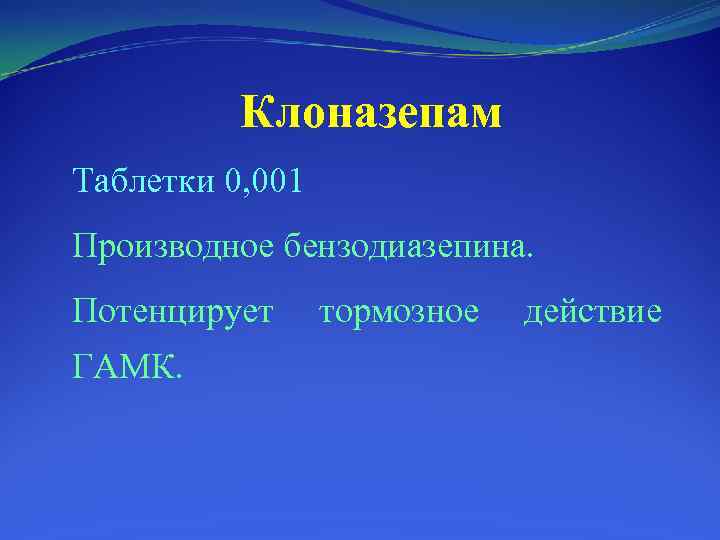 Клоназепам

Таблетки 0,001

Производное бензодиазепина.

Потенцирует тормозное действие ГАМК.